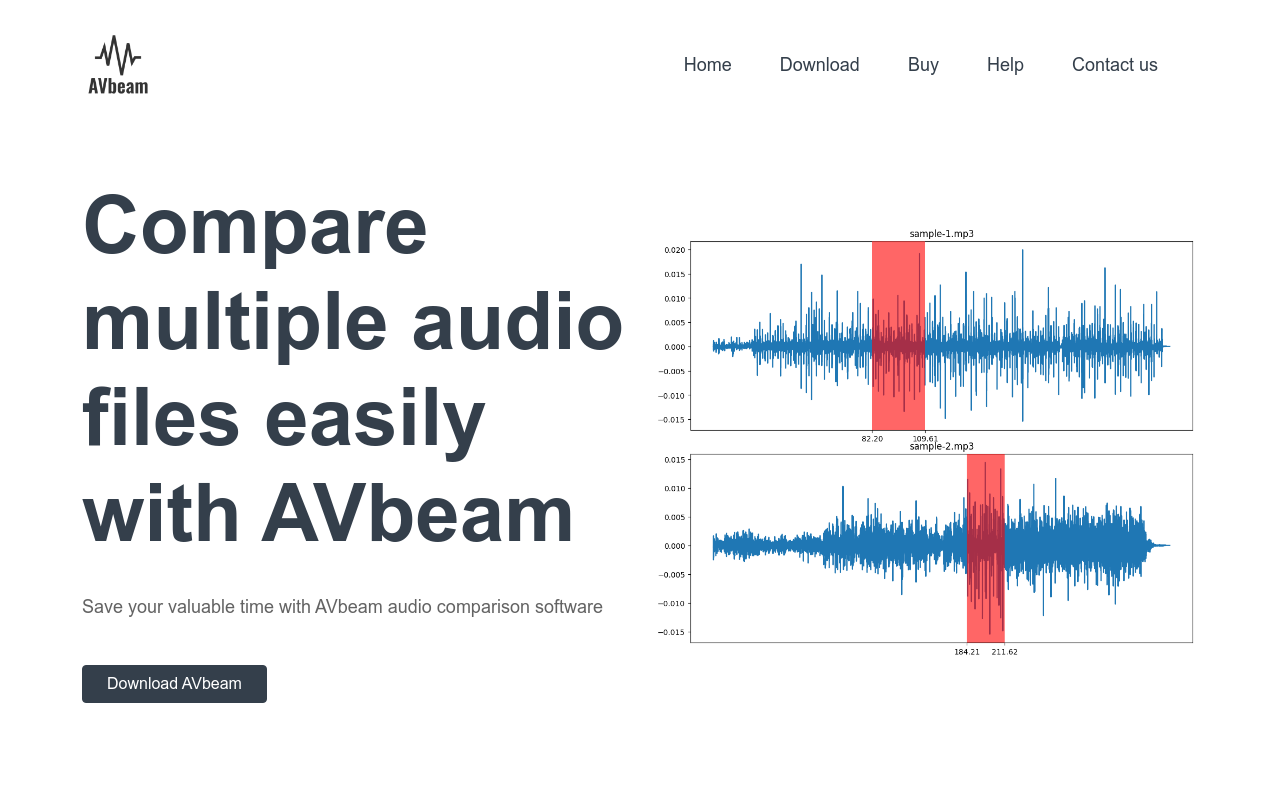 AVbeam

Home Download Buy Help Contact us

Compare multiple audio files easily with AVbeam

Save your valuable time with AVbeam audio comparison software

Download AVbeam

sample-1.mp3

0.020
0.015
0.010
0.005
0.000
−0.005
−0.010
−0.015

82.20 109.61

sample-2.mp3

0.015
0.010
0.005
0.000
−0.005
−0.010
−0.015

184.21 211.62